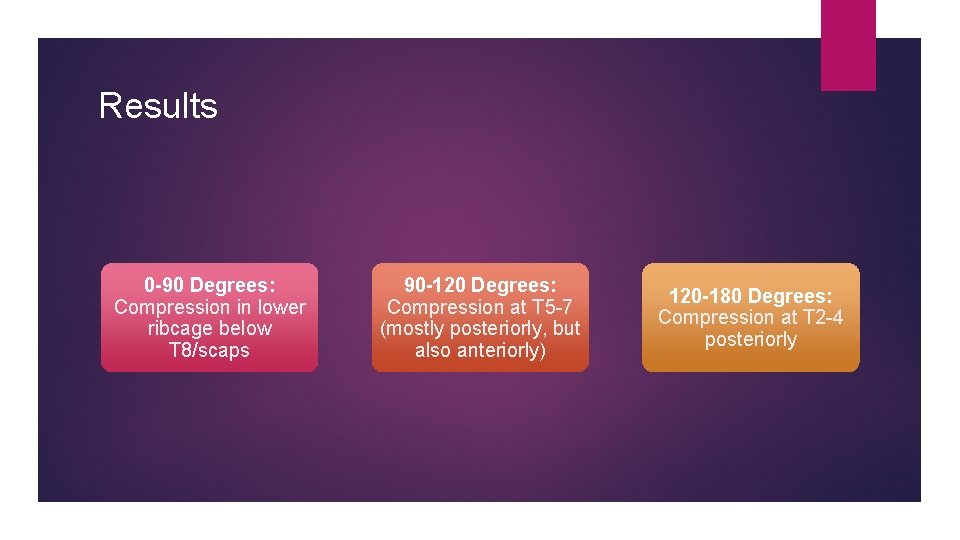 Results

0-90 Degrees:
Compression in lower ribcage below T8/scaps

90-120 Degrees:
Compression at T5-7 (mostly posteriorly, but also anteriorly)

120-180 Degrees:
Compression at T2-4 posteriorly